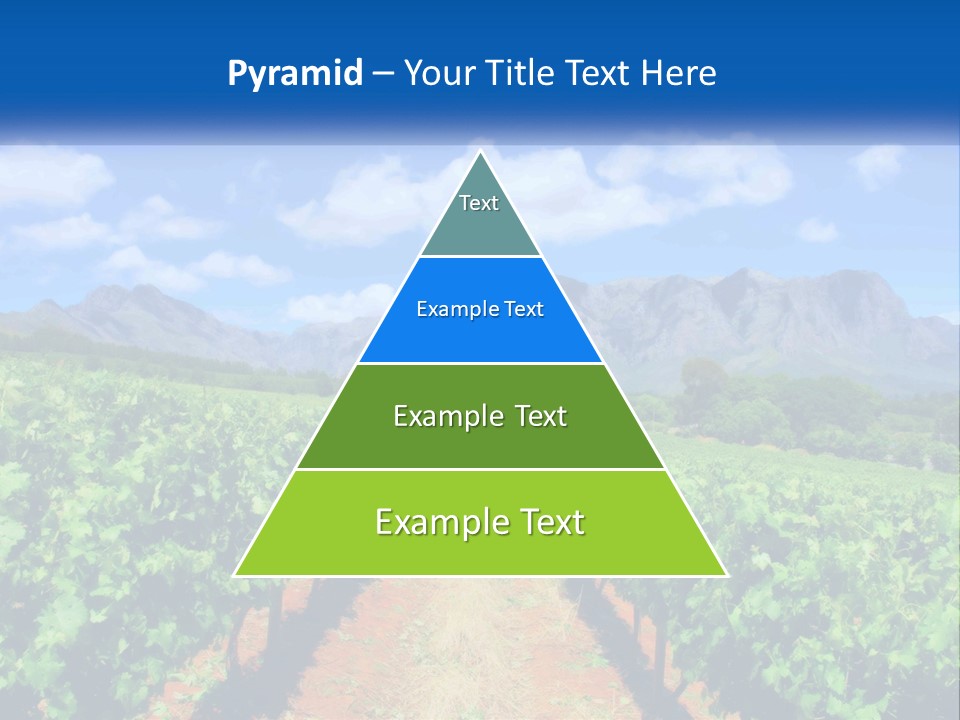 Pyramid – Your Title Text Here

Text

Example Text

Example Text

Example Text